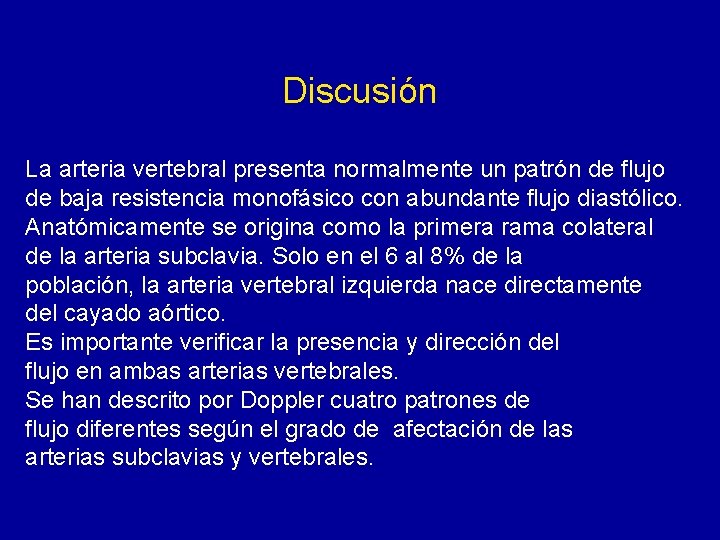 Discusión

La arteria vertebral presenta normalmente un patrón de flujo de baja resistencia monofásico con abundante flujo diastólico. Anatómicamente se origina como la primera rama colateral de la arteria subclavia. Solo en el 6 al 8% de la población, la arteria vertebral izquierda nace directamente del cayado aórtico.
Es importante verificar la presencia y dirección del flujo en ambas arterias vertebrales.
Se han descrito por Doppler cuatro patrones de flujo diferentes según el grado de afectación de las arterias subclavias y vertebrales.